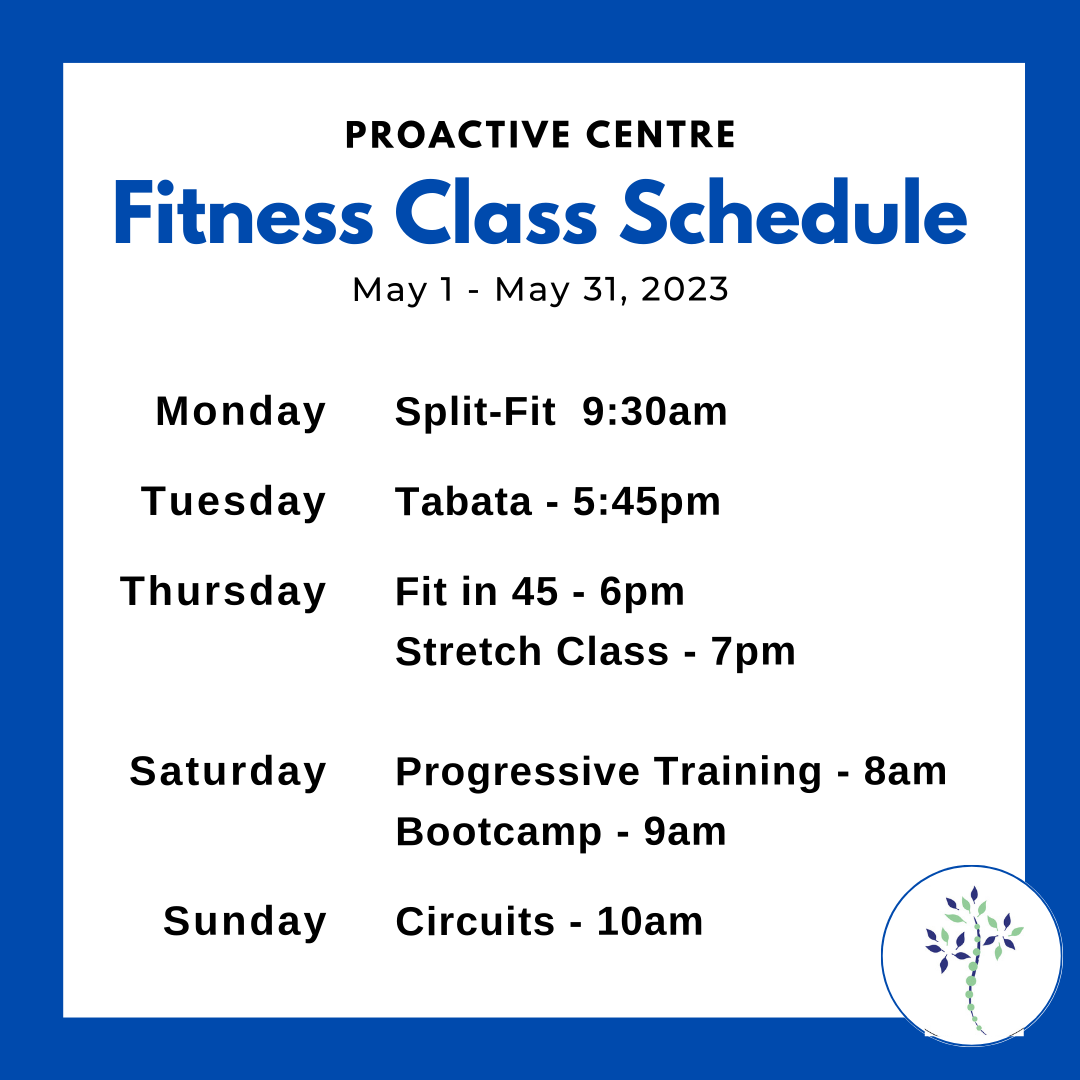 PROACTIVE CENTRE
Fitness Class Schedule
May 1 - May 31, 2023

Monday Split-Fit 9:30am

Tuesday Tabata - 5:45pm

Thursday Fit in 45 - 6pm
Stretch Class - 7pm

Saturday Progressive Training - 8am
Bootcamp - 9am

Sunday Circuits - 10am